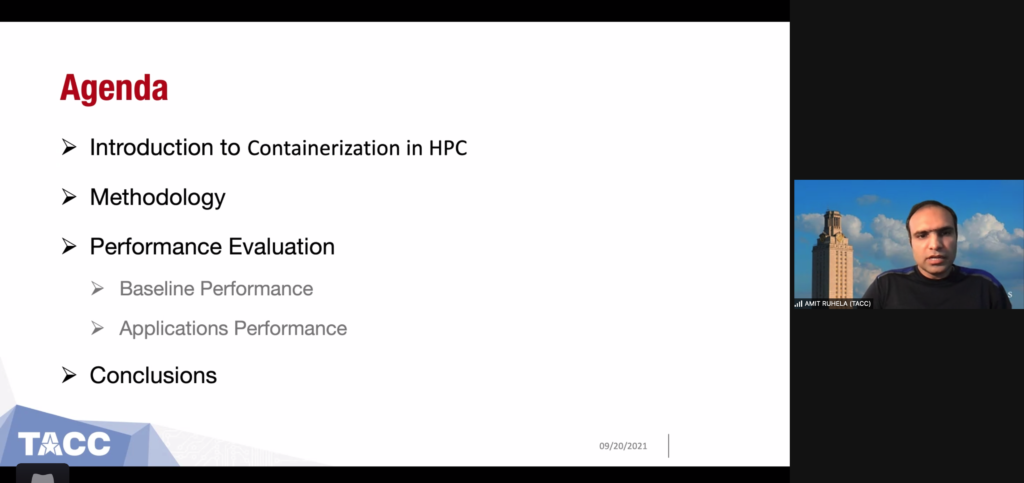 Agenda

➢ Introduction to Containerization in HPC

➢ Methodology

➢ Performance Evaluation

➢ Baseline Performance

➢ Applications Performance

➢ Conclusions

TACC

09/20/2021

AMIT RUHELA (TACC)